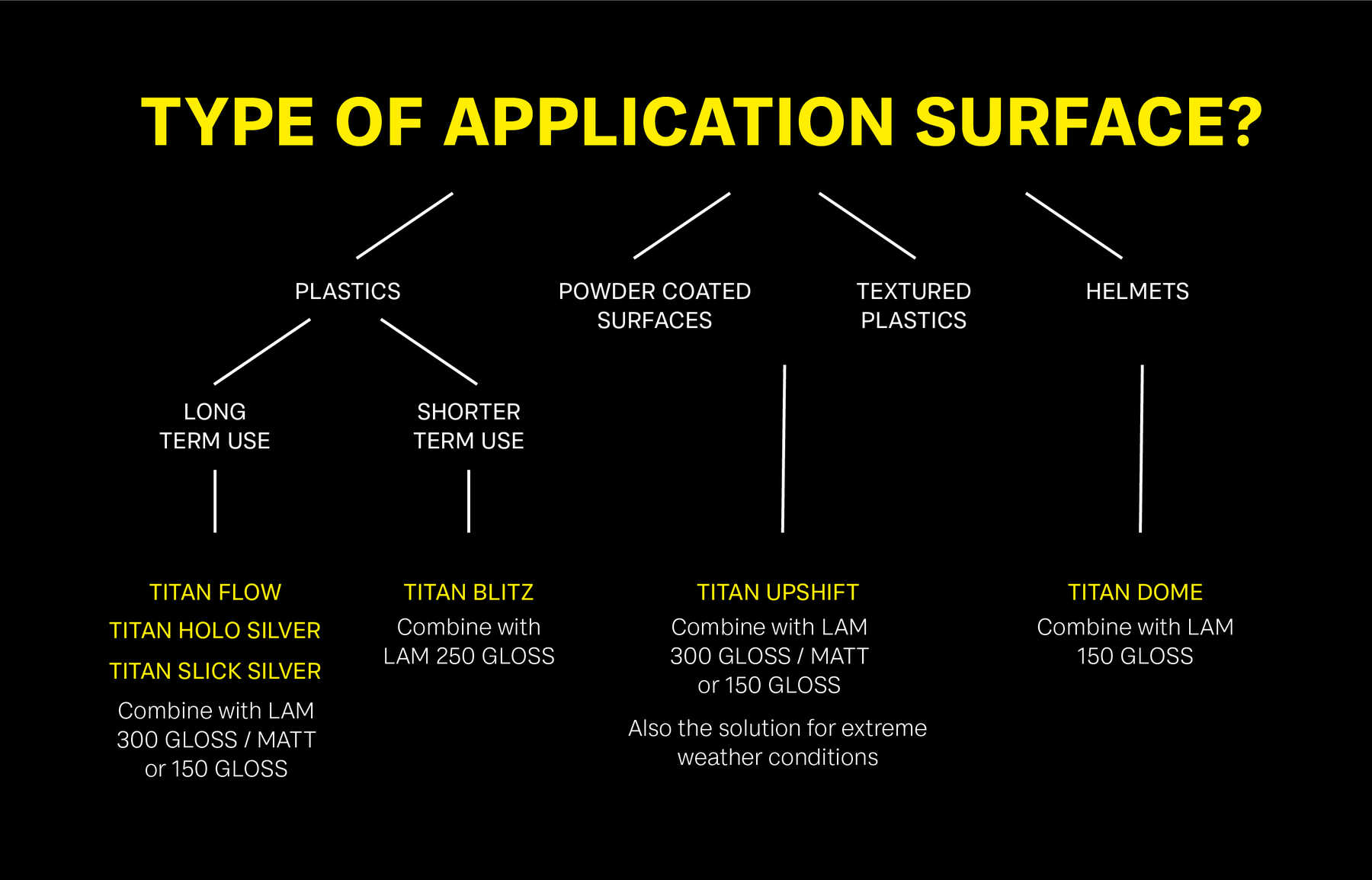 TYPE OF APPLICATION SURFACE?

PLASTICS

POWDER COATED SURFACES

TEXTURED PLASTICS

HELMETS

LONG TERM USE

SHORTER TERM USE

TITAN FLOW

TITAN HOLO SILVER

TITAN SLICK SILVER

Combine with LAM 300 GLOSS / MATT or 150 GLOSS

TITAN BLITZ

Combine with LAM 250 GLOSS

TITAN UPSHIFT

Combine with LAM 300 GLOSS / MATT or 150 GLOSS

Also the solution for extreme weather conditions

TITAN DOME

Combine with LAM 150 GLOSS